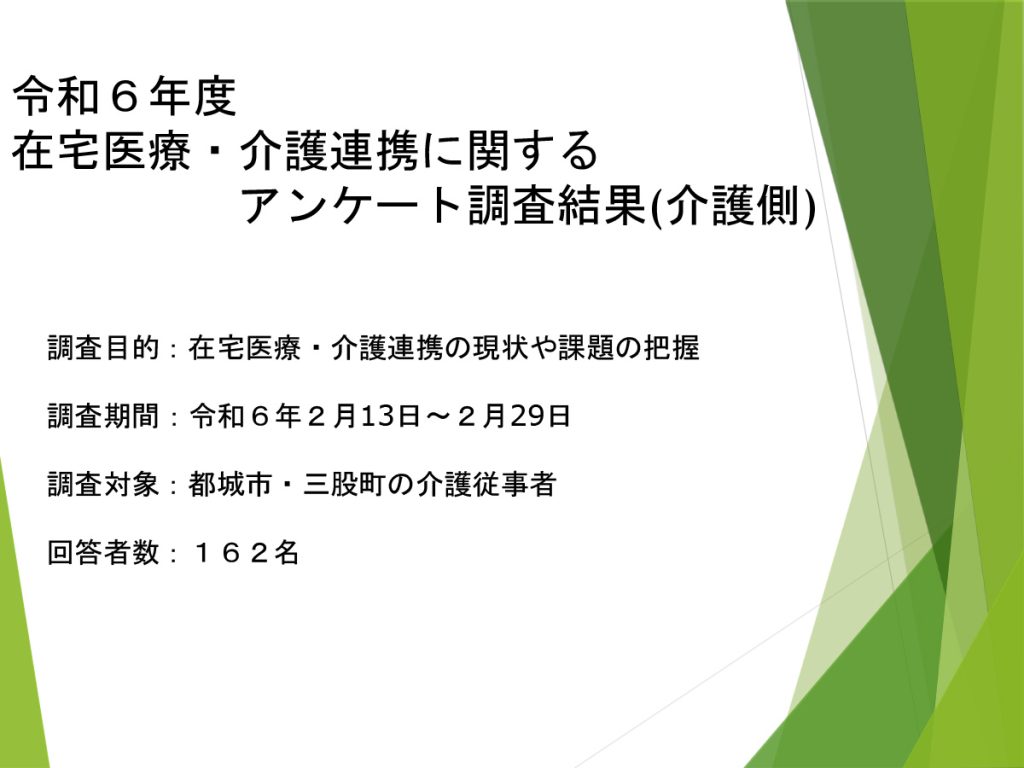 令和６年度
在宅医療・介護連携に関する
アンケート調査結果(介護側)

調査目的：在宅医療・介護連携の現状や課題の把握

調査期間：令和６年２月13日～２月29日

調査対象：都城市・三股町の介護従事者

回答者数：１６２名